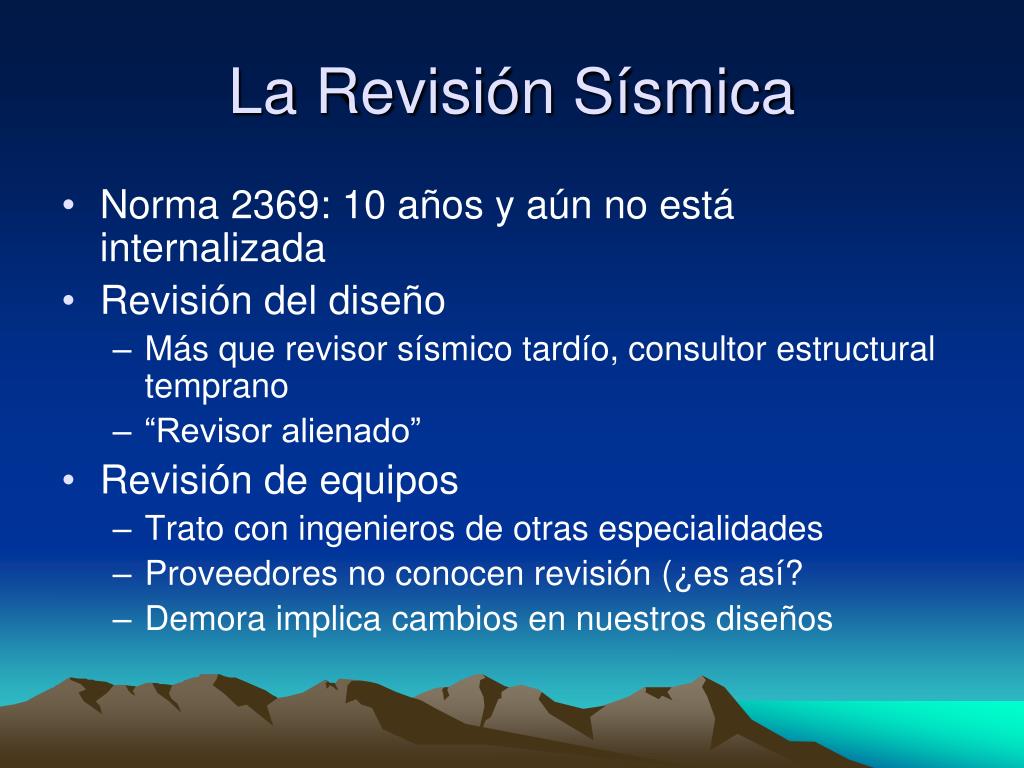 La Revisión Sísmica

• Norma 2369: 10 años y aún no está internalizada
• Revisión del diseño
– Más que revisor sísmico tardío, consultor estructural temprano
– “Revisor alienado”
• Revisión de equipos
– Trato con ingenieros de otras especialidades
– Proveedores no conocen revisión (¿es así?
– Demora implica cambios en nuestros diseños